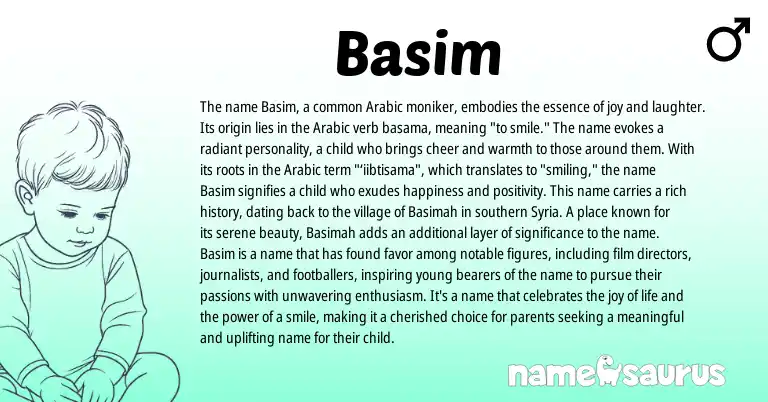 Basim

♂

The name Basim, a common Arabic moniker, embodies the essence of joy and laughter. Its origin lies in the Arabic verb basama, meaning "to smile." The name evokes a radiant personality, a child who brings cheer and warmth to those around them. With its roots in the Arabic term "'iibtisama", which translates to "smiling," the name Basim signifies a child who exudes happiness and positivity. This name carries a rich history, dating back to the village of Basimah in southern Syria. A place known for its serene beauty, Basimah adds an additional layer of significance to the name. Basim is a name that has found favor among notable figures, including film directors, journalists, and footballers, inspiring young bearers of the name to pursue their passions with unwavering enthusiasm. It's a name that celebrates the joy of life and the power of a smile, making it a cherished choice for parents seeking a meaningful and uplifting name for their child.

namesaurus